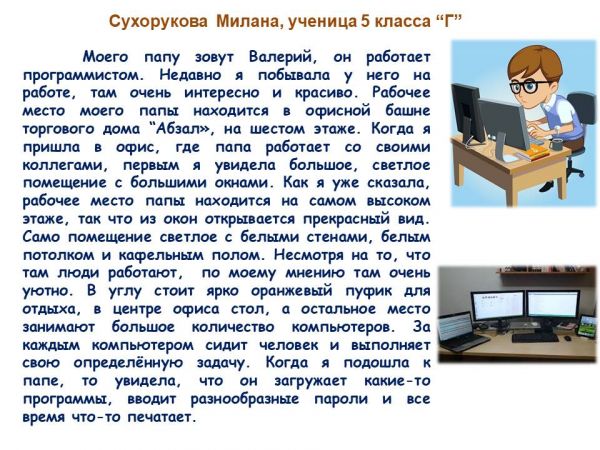 Сухорукова Милана, ученица 5 класса “Г”

Моего папу зовут Валерий, он работает программистом. Недавно я побывала у него на работе, там очень интересно и красиво. Рабочее место моего папы находится в офисной башне торгового дома “Абзал», на шестом этаже. Когда я пришла в офис, где папа работает со своими коллегами, первым я увидела большое, светлое помещение с большими окнами. Как я уже сказала, рабочее место папы находится на самом высоком этаже, так что из окон открывается прекрасный вид. Само помещение светлое с белыми стенами, белым потолком и кафельным полом. Несмотря на то, что там люди работают, по моему мнению там очень уютно. В углу стоит ярко оранжевый пуфик для отдыха, в центре офиса стол, а остальное место занимают большое количество компьютеров. За каждым компьютером сидит человек и выполняет свою определённую задачу. Когда я подошла к папе, то увидела, что он загружает какие-то программы, вводит разнообразные пароли и все время что-то печатает.